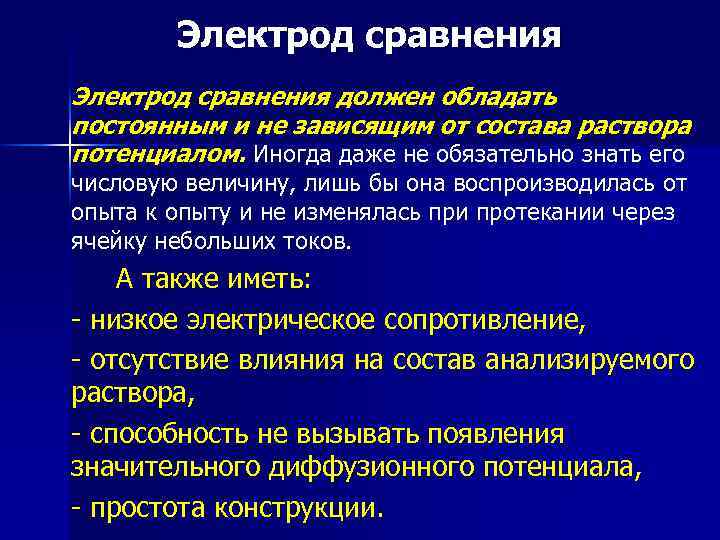 Электрод сравнения

Электрод сравнения должен обладать постоянным и не зависящим от состава раствора потенциалом. Иногда даже не обязательно знать его числовую величину, лишь бы она воспроизводилась от опыта к опыту и не изменялась при протекании через ячейку небольших токов.

А также иметь:

- низкое электрическое сопротивление,

- отсутствие влияния на состав анализируемого раствора,

- способность не вызывать появления значительного диффузионного потенциала,

- простота конструкции.